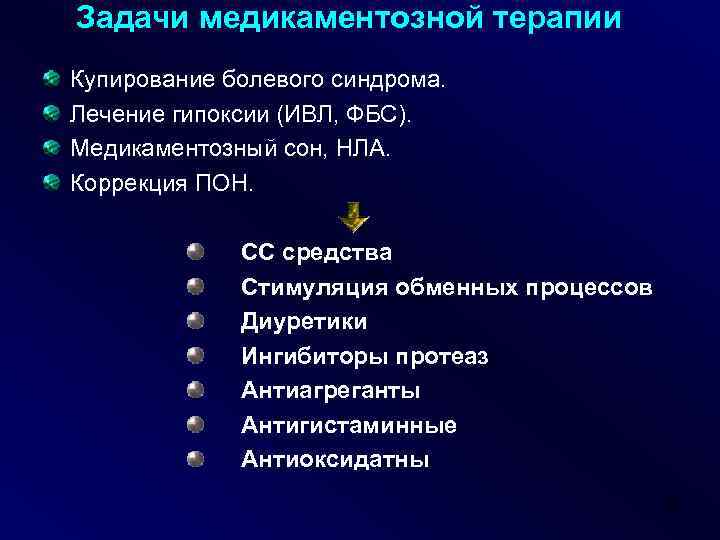 Задачи медикаментозной терапии

Купирование болевого синдрома.
Лечение гипоксии (ИВЛ, ФБС).
Медикаментозный сон, НЛА.
Коррекция ПОН.

СС средства
Стимуляция обменных процессов
Диуретики
Ингибиторы протеаз
Антиагреганты
Антигистаминные
Антиоксидатны